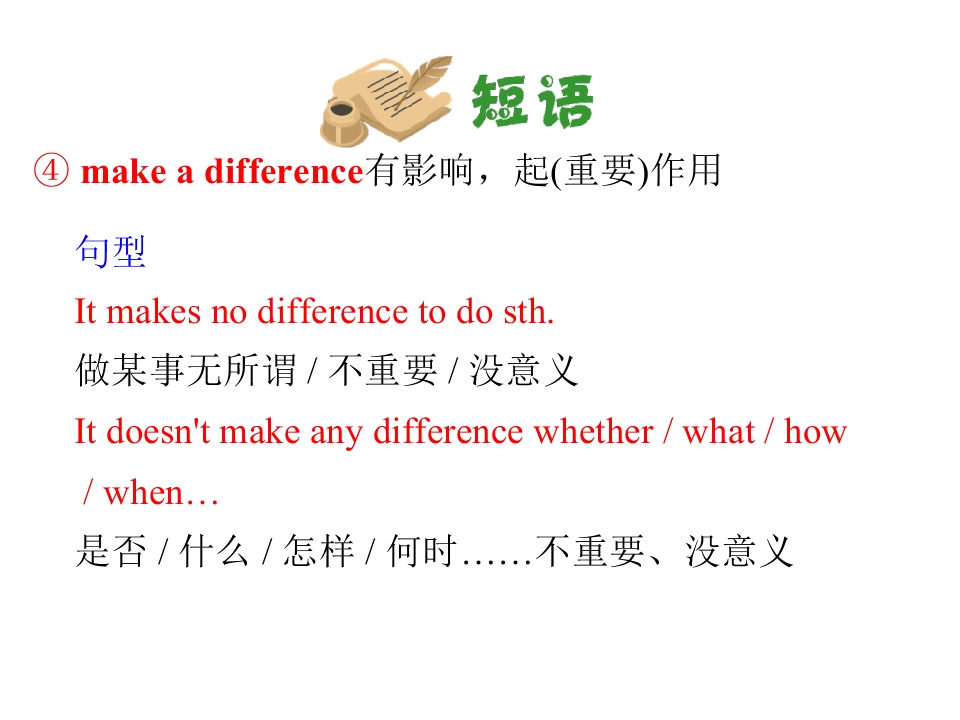 短语

④ make a difference有影响，起(重要)作用

句型

It makes no difference to do sth.

做某事无所谓 / 不重要 / 没意义

It doesn't make any difference whether / what / how / when…

是否 / 什么 / 怎样 / 何时……不重要、没意义